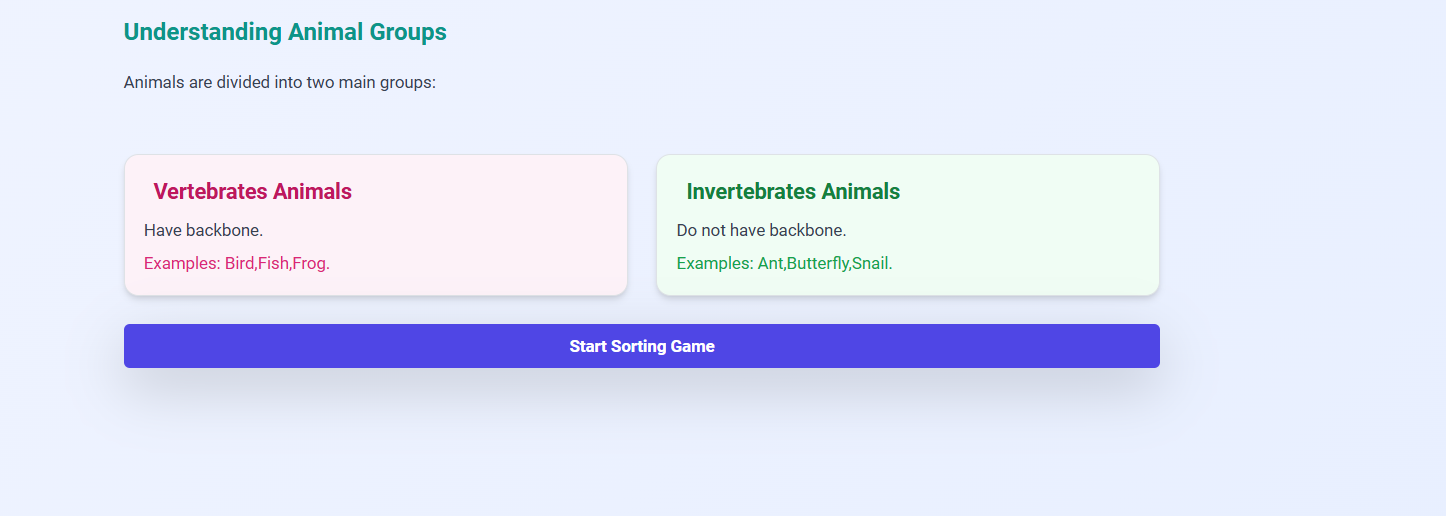 Understanding Animal Groups

Animals are divided into two main groups:

Vertebrates Animals

Have backbone.

Examples: Bird,Fish,Frog.

Invertebrates Animals

Do not have backbone.

Examples: Ant,Butterfly,Snail.

Start Sorting Game